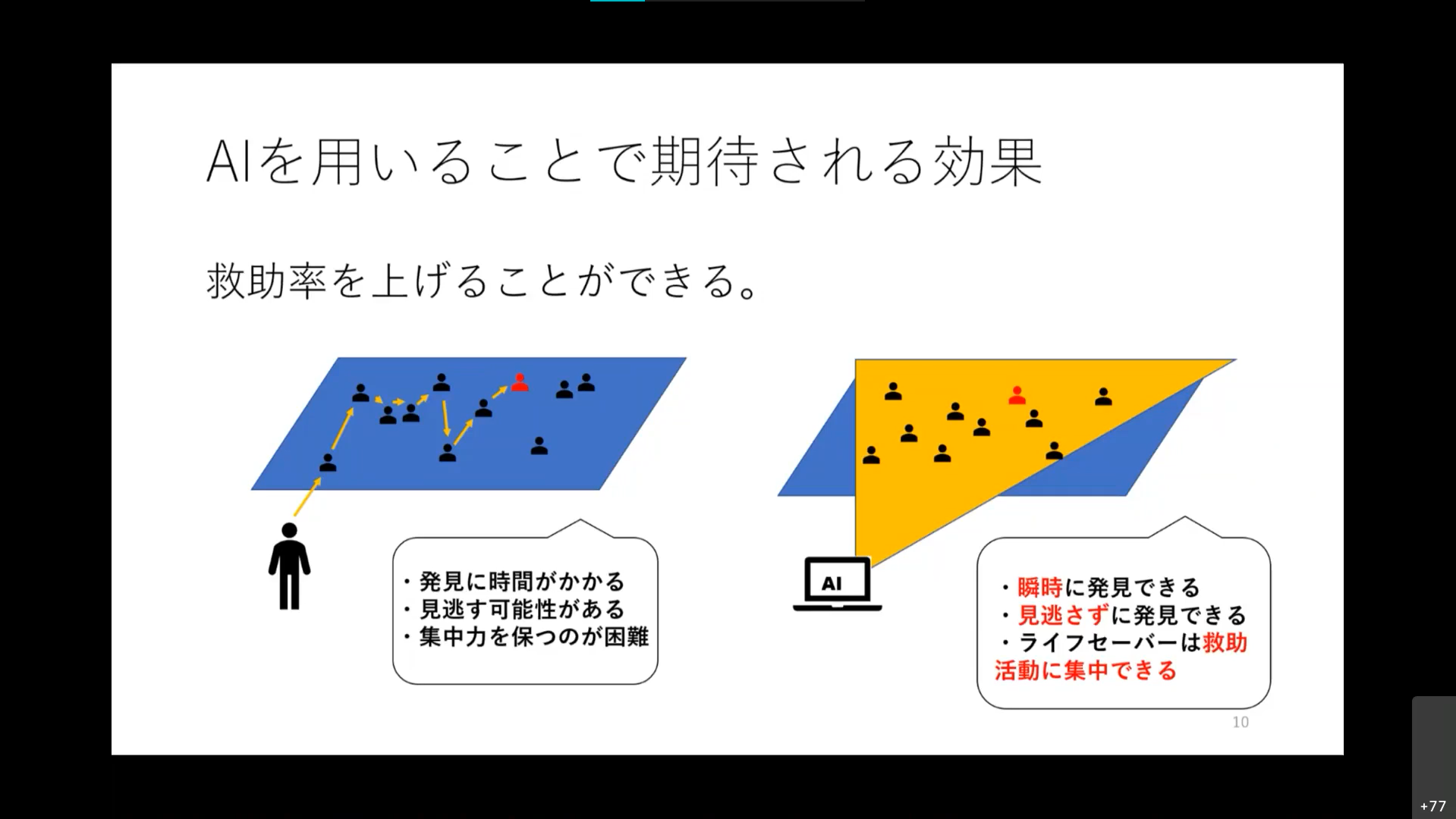 AIを用いることで期待される効果

救助率を上げることができる。

・発見に時間がかかる
・見逃す可能性がある
・集中力を保つのが困難

AI

・瞬時に発見できる
・見逃さずに発見できる
・ライフセーバーは救助活動に集中できる

10

+77